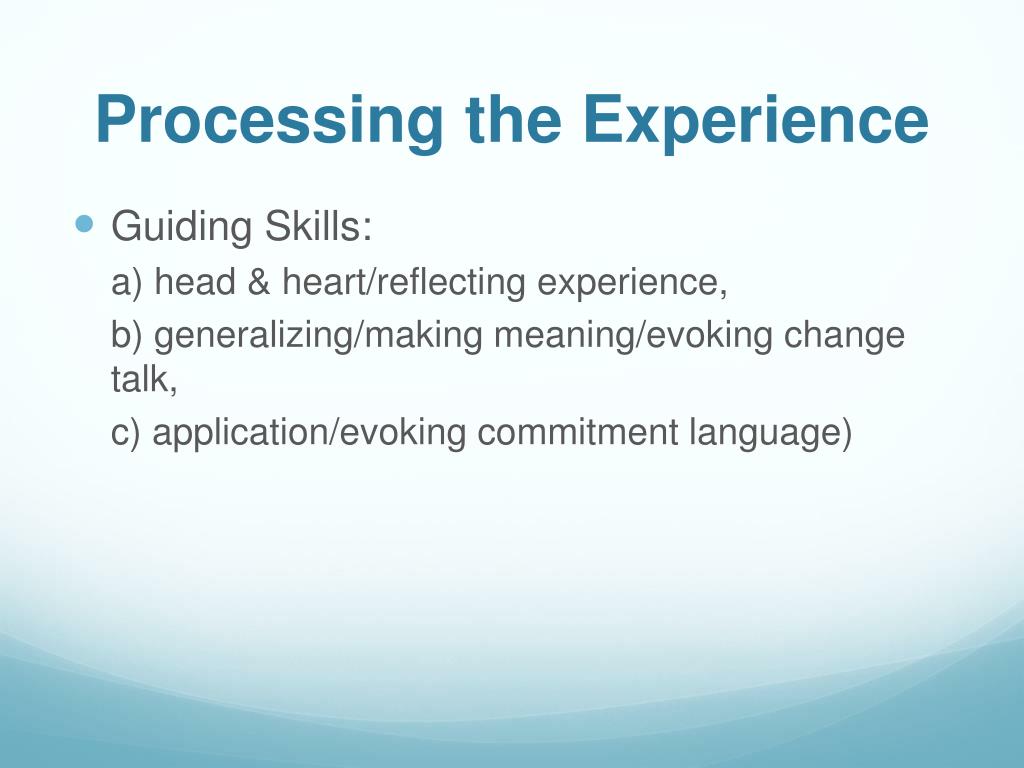 Processing the Experience

Guiding Skills:

a) head & heart/reflecting experience,

b) generalizing/making meaning/evoking change talk,

c) application/evoking commitment language)